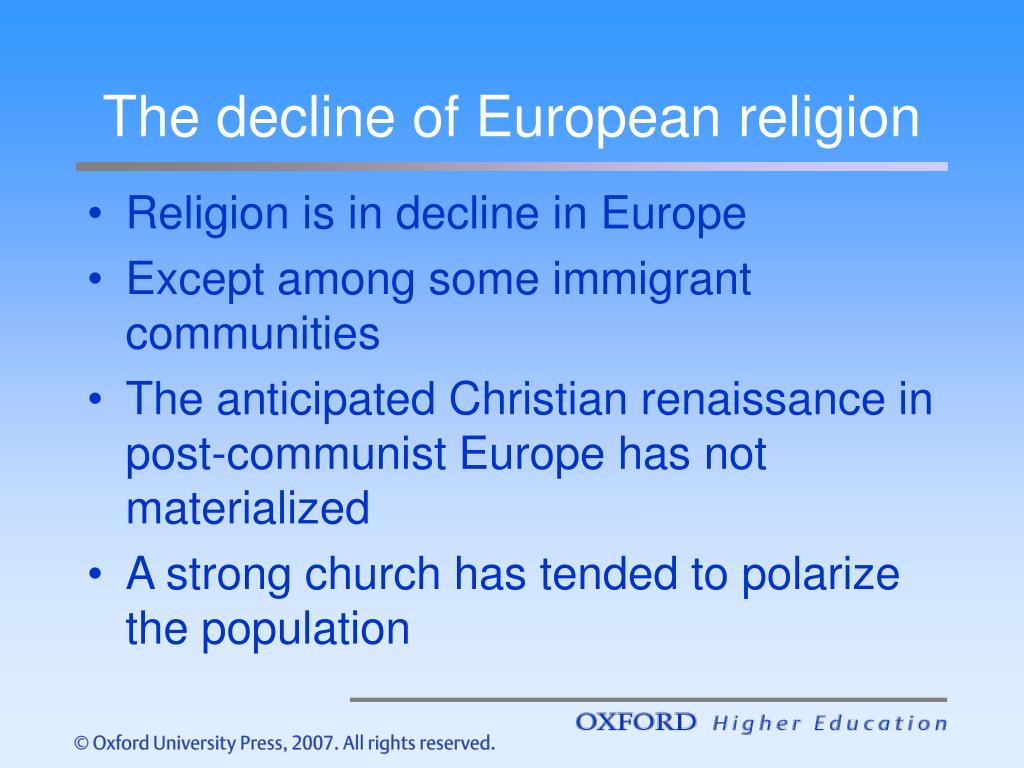 The decline of European religion

• Religion is in decline in Europe
• Except among some immigrant communities
• The anticipated Christian renaissance in post-communist Europe has not materialized
• A strong church has tended to polarize the population

OXFORD Higher Education

© Oxford University Press, 2007. All rights reserved.